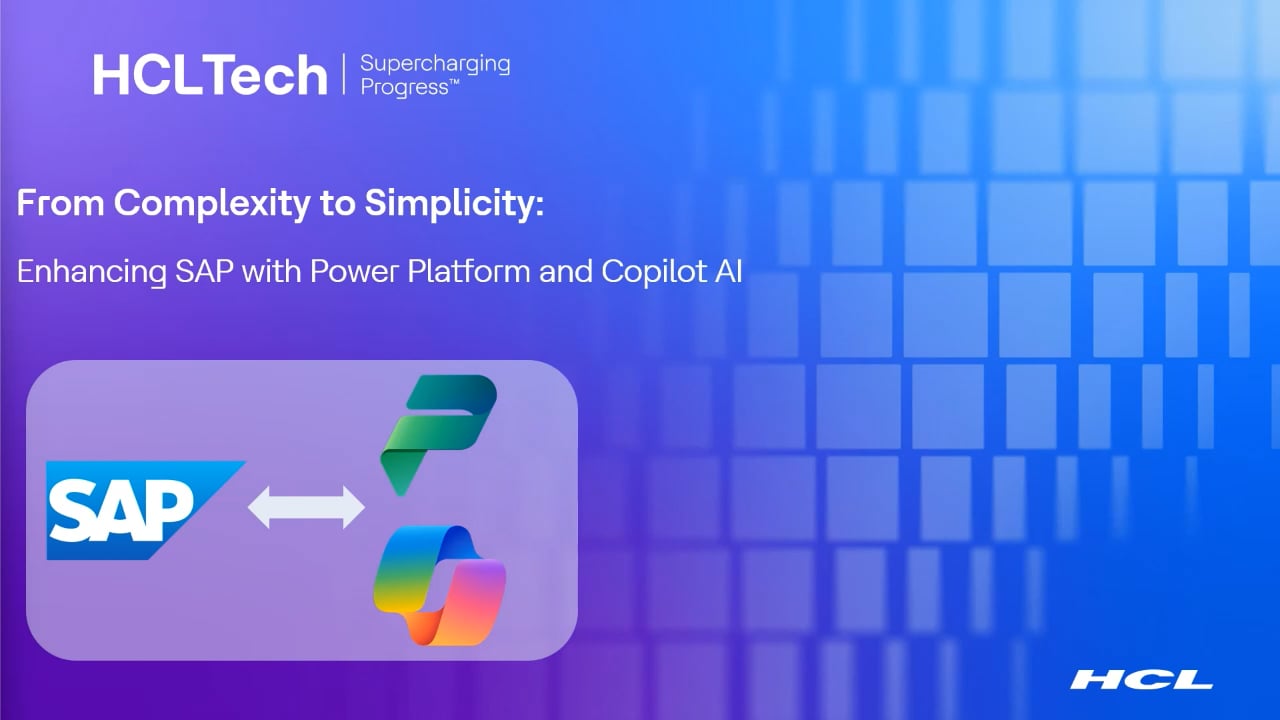 HCLTech | Supercharging Progress™

From Complexity to Simplicity:

Enhancing SAP with Power Platform and Copilot AI

SAP

HCL